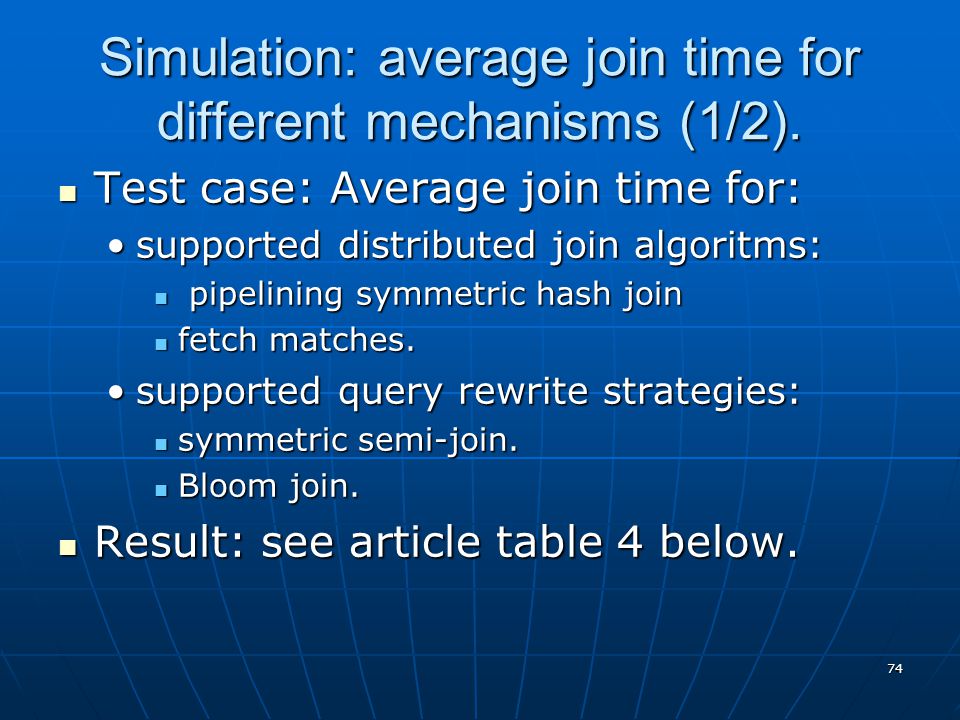 Simulation: average join time for different mechanisms (1/2).

- Test case: Average join time for:
  - supported distributed join algoritms:
    - pipelining symmetric hash join
    - fetch matches.
  - supported query rewrite strategies:
    - symmetric semi-join.
    - Bloom join.
- Result: see article table 4 below.

74